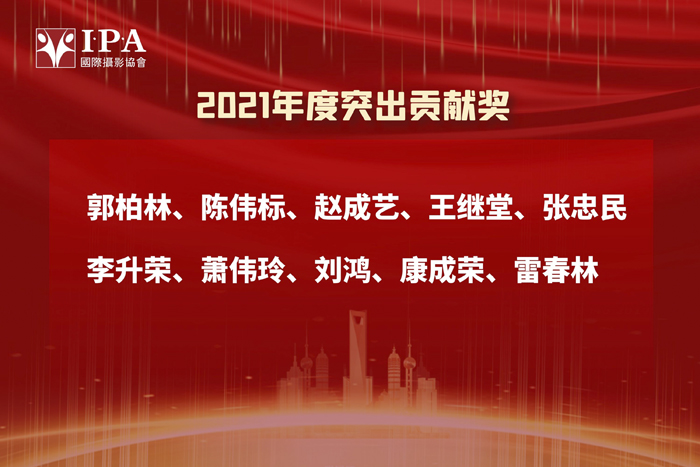 I·P·A
國際攝影協會

2021年度突出贡献奖

郭柏林、陈伟标、赵成艺、王继堂、张忠民

李升荣、萧伟玲、刘鸿、康成荣、雷春林